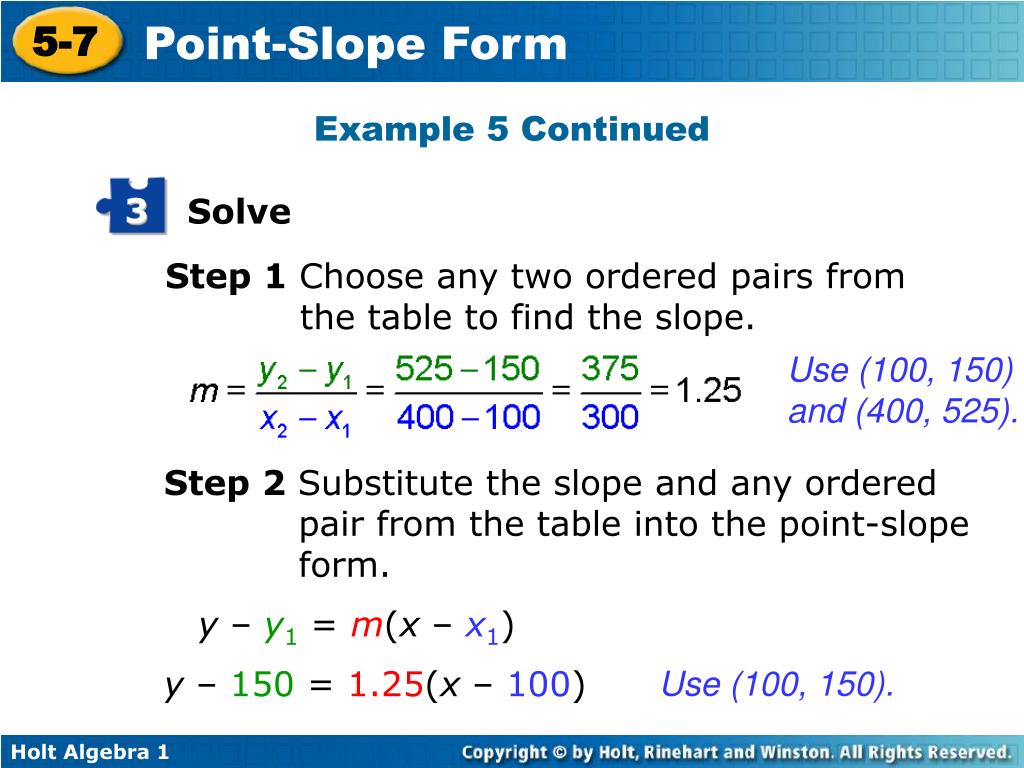 5-7 Point-Slope Form

Example 5 Continued

3 Solve

Step 1 Choose any two ordered pairs from the table to find the slope.

$m = \frac{y_2 - y_1}{x_2 - x_1} = \frac{525 - 150}{400 - 100} = \frac{375}{300} = 1.25$

Use (100, 150) and (400, 525).

Step 2 Substitute the slope and any ordered pair from the table into the point-slope form.

$y - y_1 = m(x - x_1)$

$y - 150 = 1.25(x - 100)$

Use (100, 150).

Holt Algebra 1

Copyright © by Holt, Rinehart and Winston. All Rights Reserved.